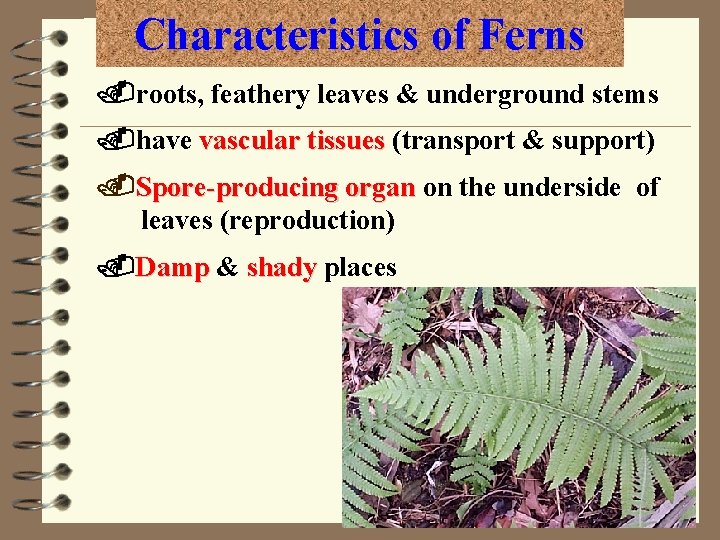 Characteristics of Ferns

roots, feathery leaves & underground stems

have vascular tissues (transport & support)

Spore-producing organ on the underside of leaves (reproduction)

Damp & shady places